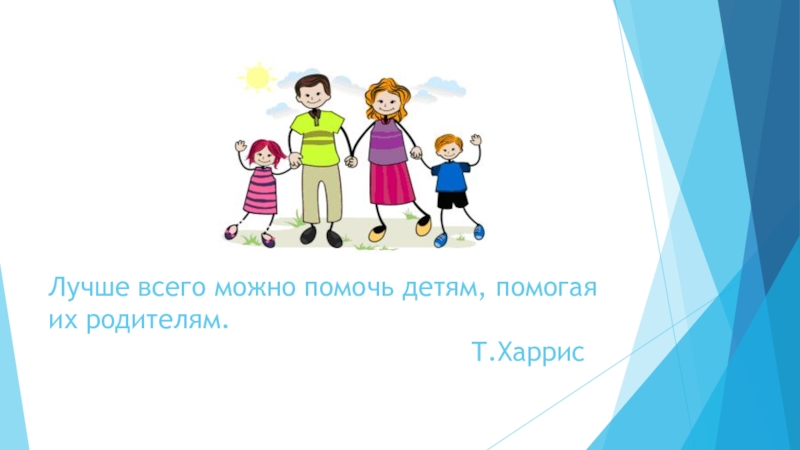 Лучше всего можно помочь детям, помогая их родителям.

Т.Харрис